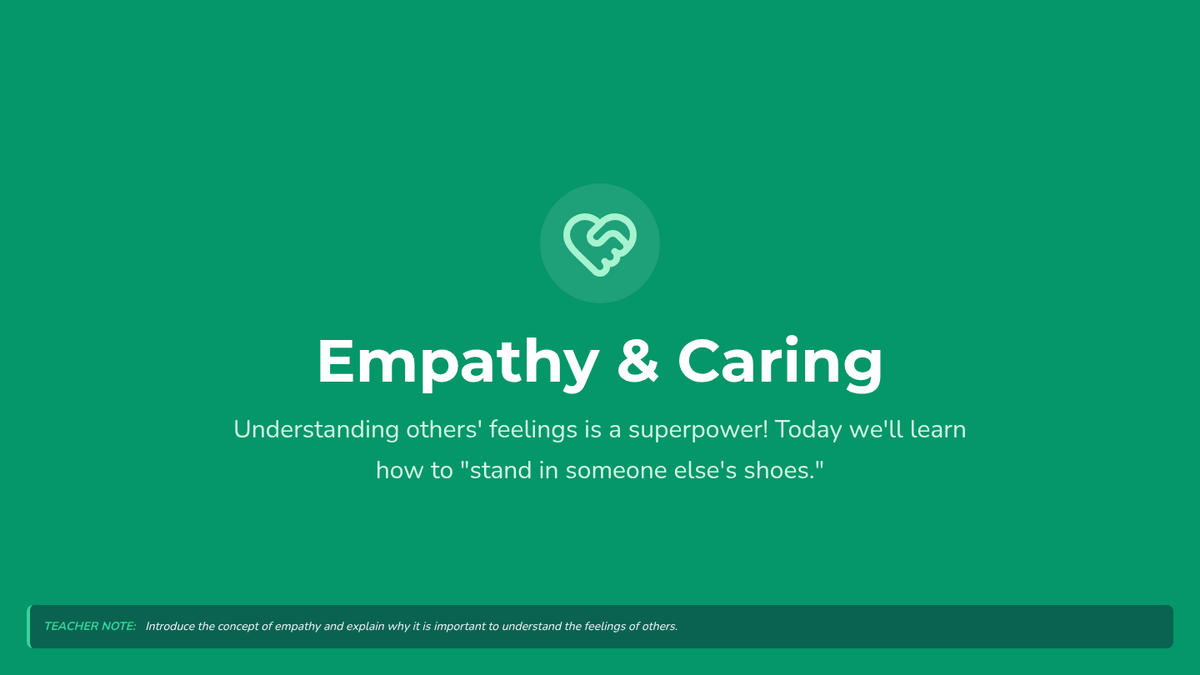 Empathy & Caring

Understanding others' feelings is a superpower! Today we'll learn how to "stand in someone else's shoes."

TEACHER NOTE: Introduce the concept of empathy and explain why it is important to understand the feelings of others.